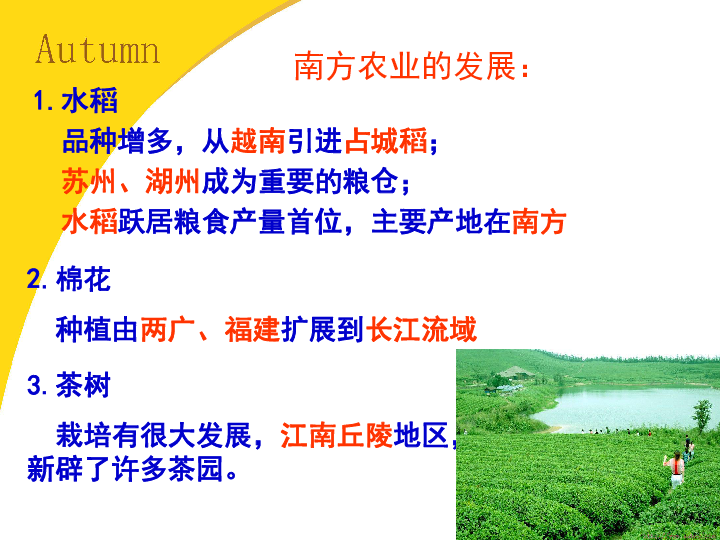 Autumn

南方农业的发展：

1. 水稻

品种增多，从越南引进占城稻；

苏州、湖州成为重要的粮仓；

水稻跃居粮食产量首位，主要产地在南方

2. 棉花

种植由两广、福建扩展到长江流域

3. 茶树

栽培有很大发展，江南丘陵地区，新辟了许多茶园。